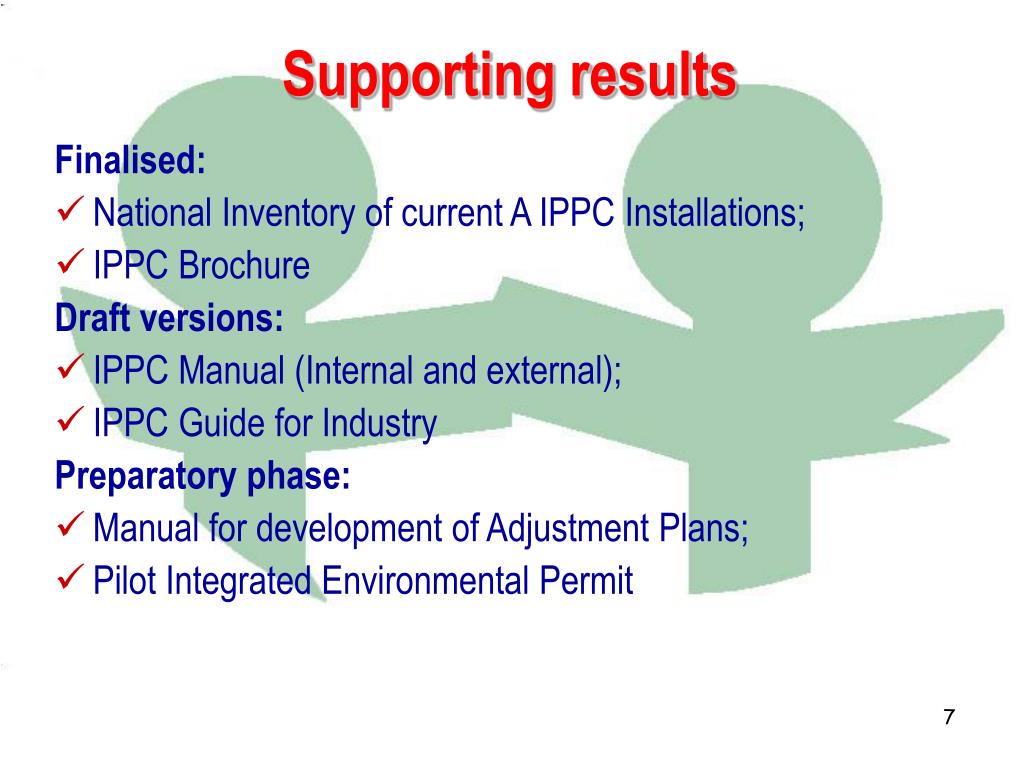 Supporting results

Finalised:
✓ National Inventory of current A IPPC Installations;
✓ IPPC Brochure
Draft versions:
✓ IPPC Manual (Internal and external);
✓ IPPC Guide for Industry
Preparatory phase:
✓ Manual for development of Adjustment Plans;
✓ Pilot Integrated Environmental Permit

7